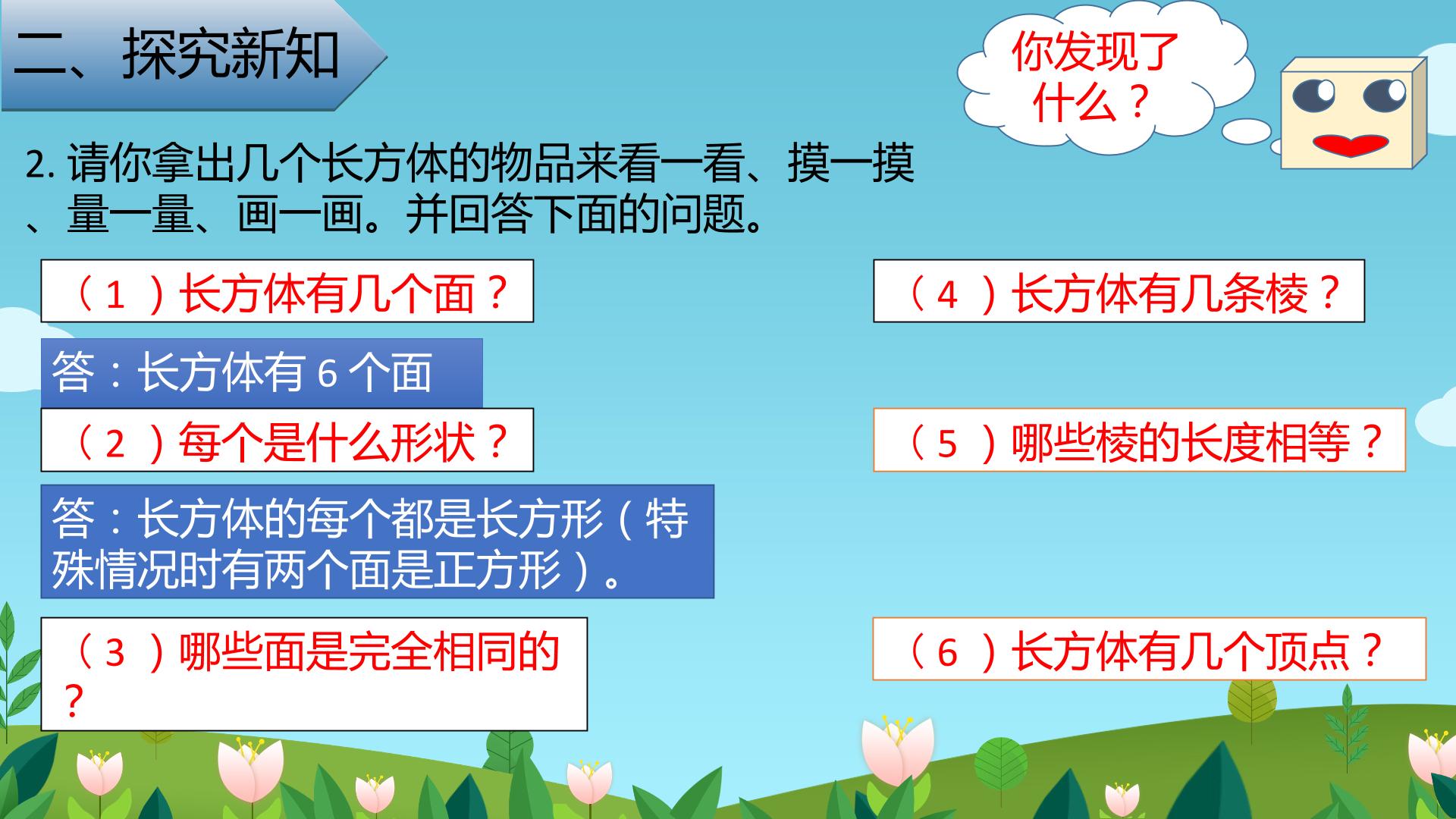 二、探究新知

你发现了什么？

2. 请你拿出几个长方体的物品来看一看、摸一摸、量一量、画一画。并回答下面的问题。

（1）长方体有几个面？

答：长方体有 6 个面

（2）每个是什么形状？

答：长方体的每个都是长方形（特殊情况时有两个面是正方形）。

（3）哪些面是完全相同的？

（4）长方体有几条棱？

（5）哪些棱的长度相等？

（6）长方体有几个顶点？